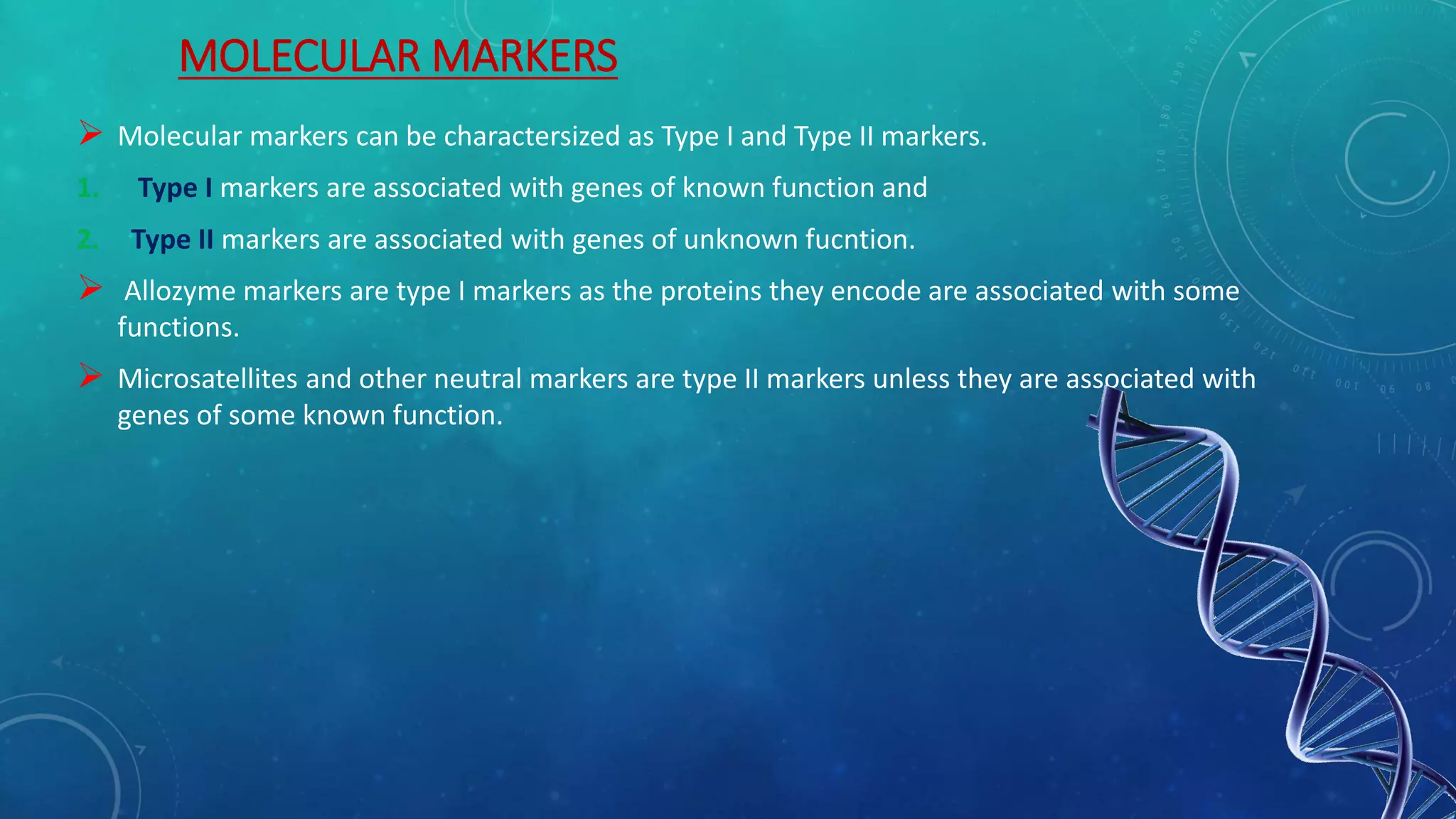 MOLECULAR MARKERS

➢ Molecular markers can be charactersized as Type I and Type II markers.

1. Type I markers are associated with genes of known function and

2. Type II markers are associated with genes of unknown fucntion.

➢ Allozyme markers are type I markers as the proteins they encode are associated with some functions.

➢ Microsatellites and other neutral markers are type II markers unless they are associated with genes of some known function.